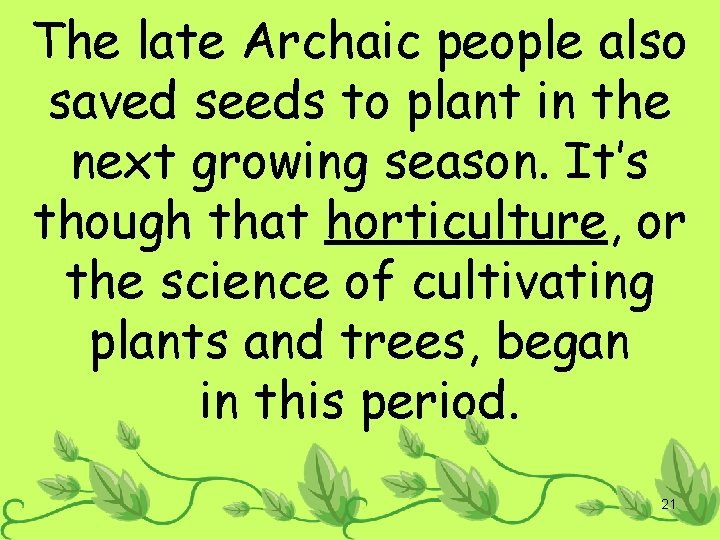 The late Archaic people also saved seeds to plant in the next growing season. It's though that horticulture, or the science of cultivating plants and trees, began in this period.

21